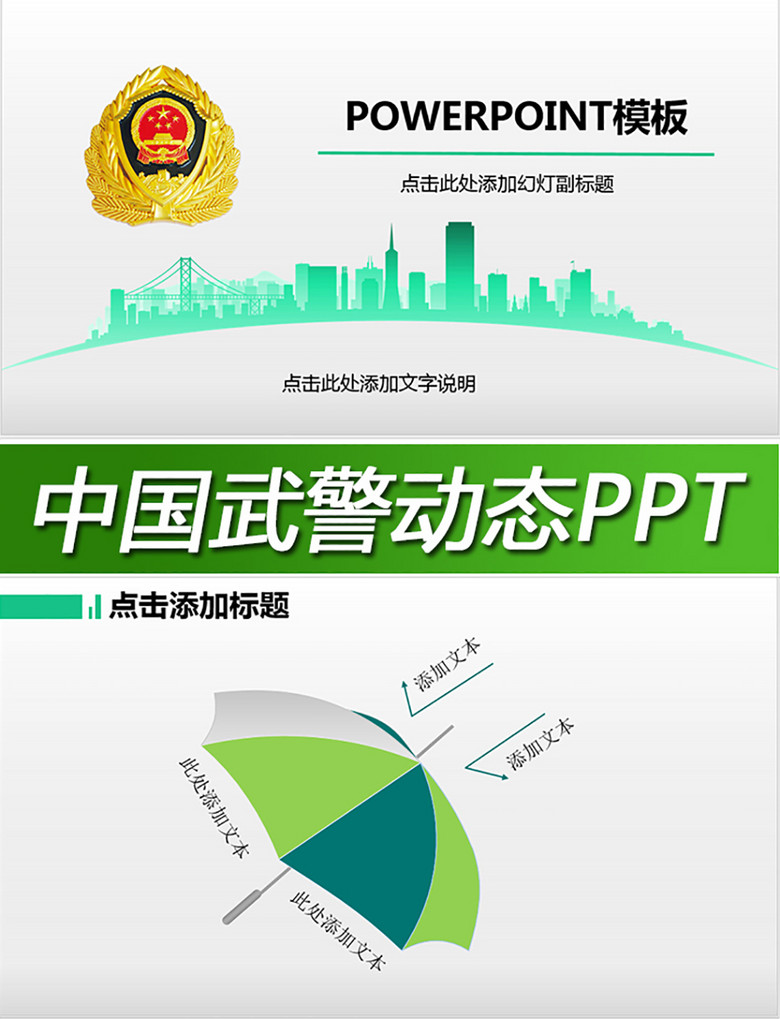 POWERPOINT模板

点击此处添加幻灯副标题

点击此处添加文字说明

中国武警动态PPT

点击添加标题

添加文本

添加文本

此处添加文本

此处添加文本